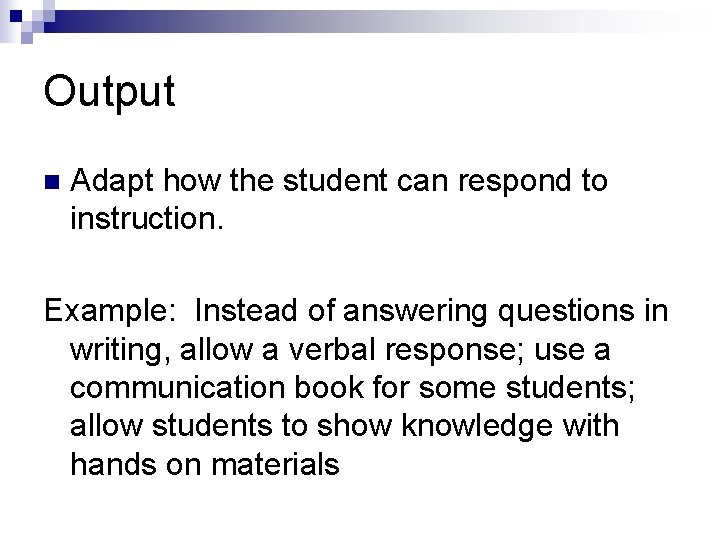 Output

Adapt how the student can respond to instruction.

Example: Instead of answering questions in writing, allow a verbal response; use a communication book for some students; allow students to show knowledge with hands on materials